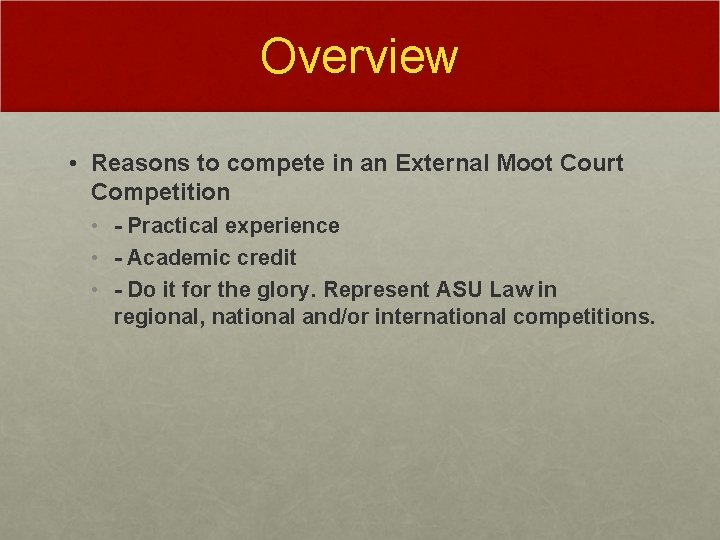 Overview

• Reasons to compete in an External Moot Court Competition

• - Practical experience

• - Academic credit

• - Do it for the glory. Represent ASU Law in regional, national and/or international competitions.